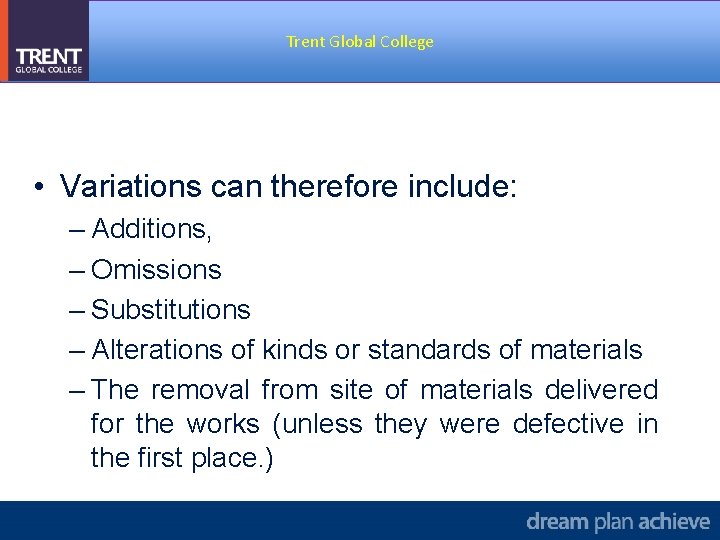 TRENT
GLOBAL COLLEGE

Trent Global College

• Variations can therefore include:
– Additions,
– Omissions
– Substitutions
– Alterations of kinds or standards of materials
– The removal from site of materials delivered for the works (unless they were defective in the first place.)

dream plan achieve